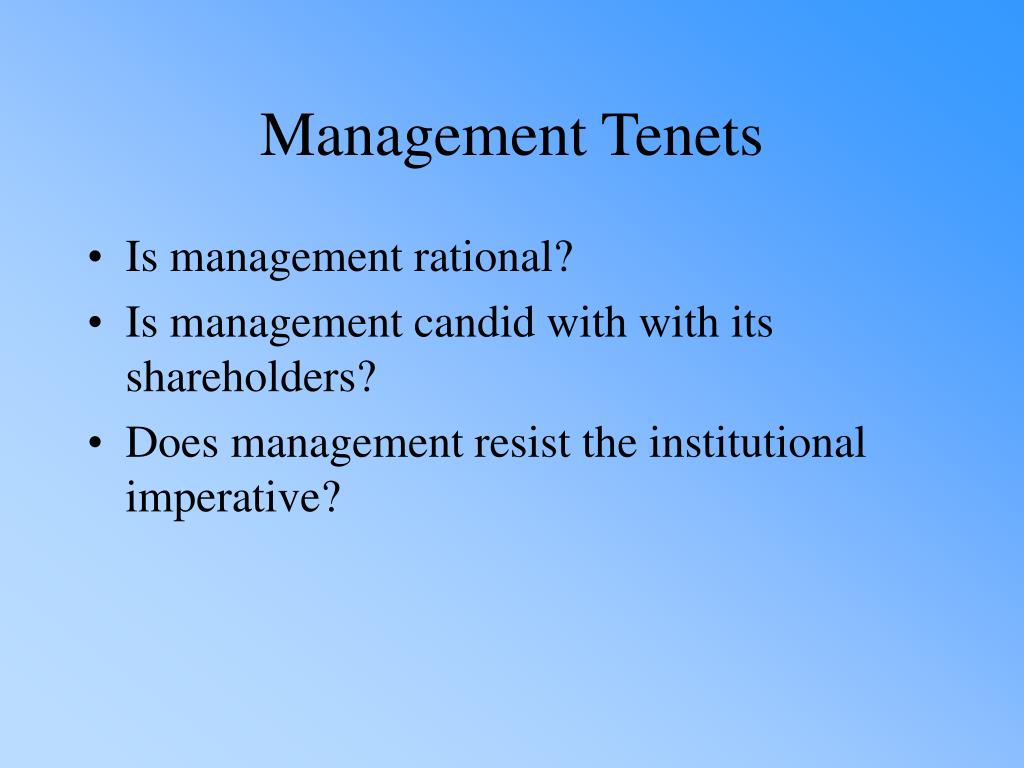 Management Tenets

• Is management rational?
• Is management candid with with its shareholders?
• Does management resist the institutional imperative?